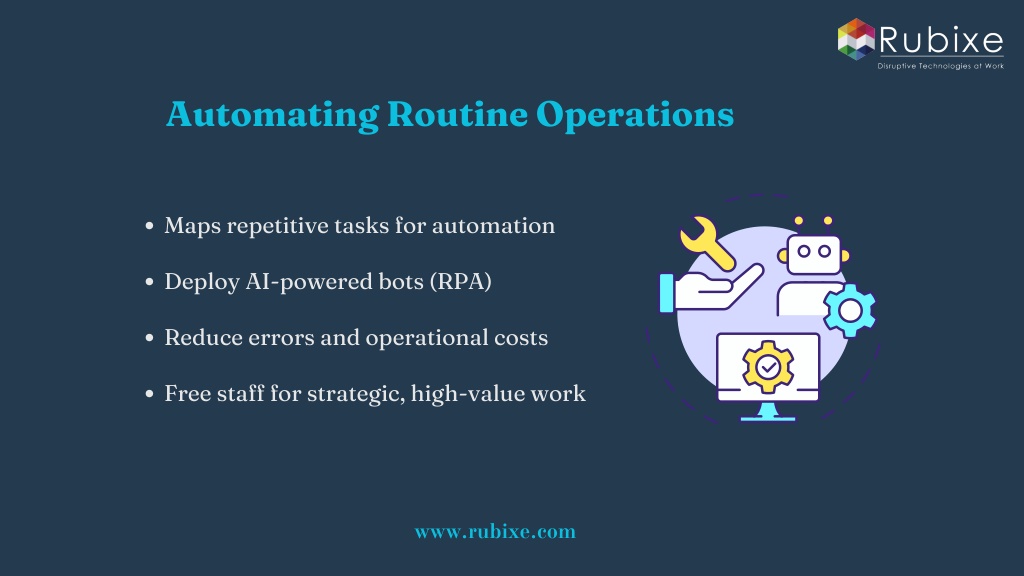 Rubixe
Disruptive Technologies at Work

Automating Routine Operations

• Maps repetitive tasks for automation
• Deploy AI-powered bots (RPA)
• Reduce errors and operational costs
• Free staff for strategic, high-value work

www.rubixe.com